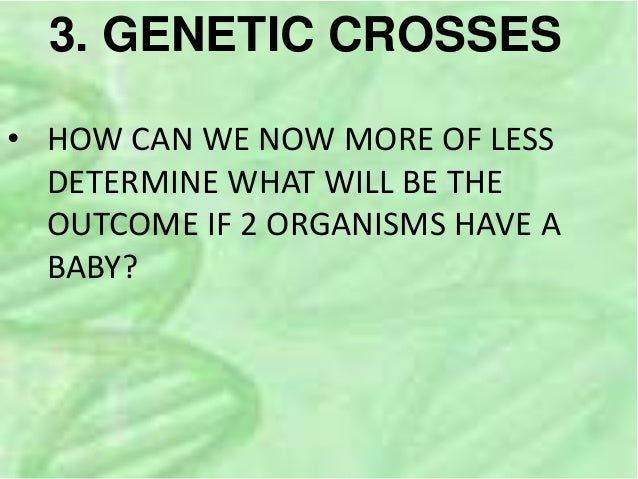 3. GENETIC CROSSES

• HOW CAN WE NOW MORE OF LESS DETERMINE WHAT WILL BE THE OUTCOME IF 2 ORGANISMS HAVE A BABY?